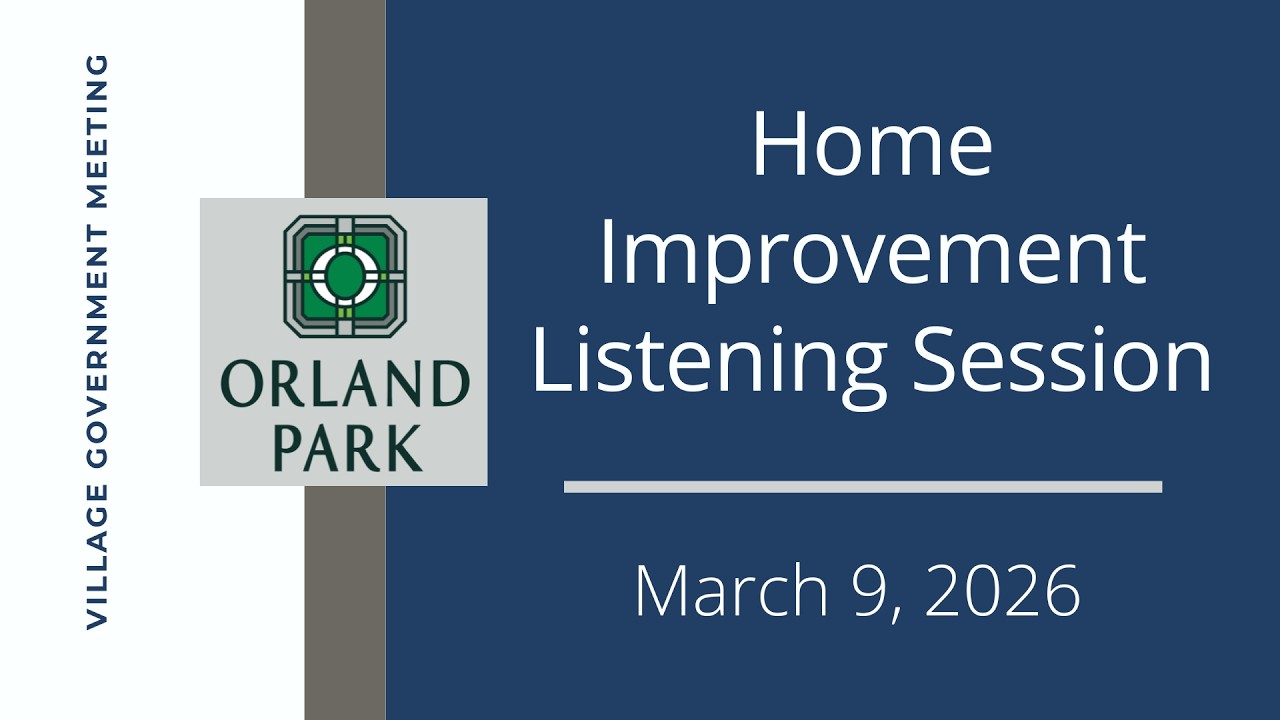 VILLAGE GOVERNMENT MEETING

ORLAND PARK

Home Improvement Listening Session

March 9, 2026